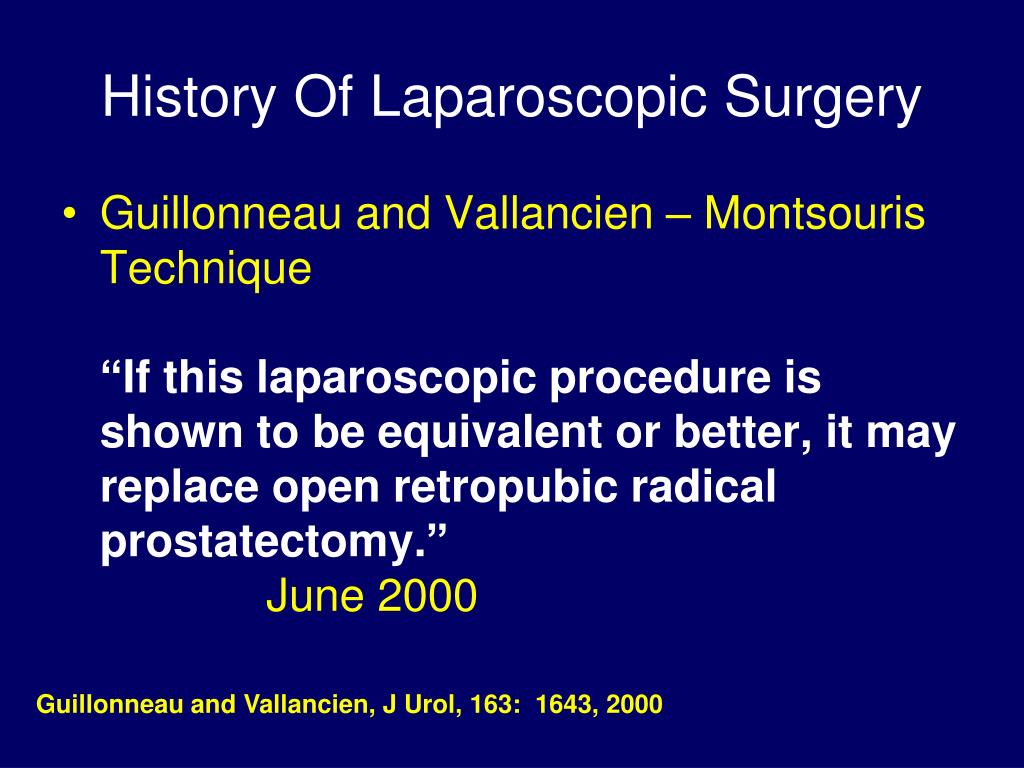 History Of Laparoscopic Surgery

• Guillonneau and Vallancien – Montsouris Technique

“If this laparoscopic procedure is shown to be equivalent or better, it may replace open retropubic radical prostatectomy.”

June 2000

Guillonneau and Vallancien, J Urol, 163: 1643, 2000